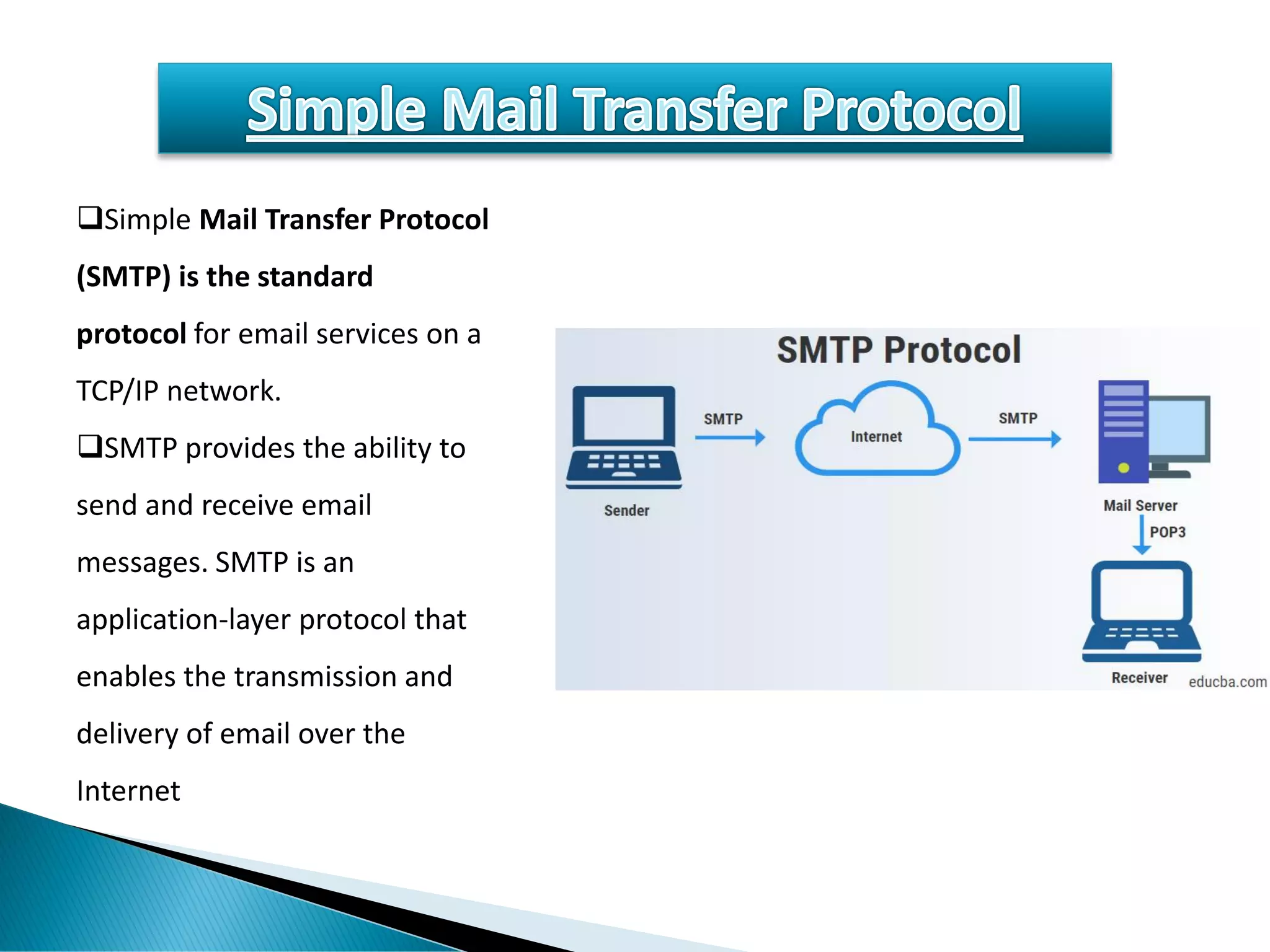 Simple Mail Transfer Protocol

❑Simple Mail Transfer Protocol (SMTP) is the standard protocol for email services on a TCP/IP network.

❑SMTP provides the ability to send and receive email messages. SMTP is an application-layer protocol that enables the transmission and delivery of email over the Internet

SMTP Protocol

SMTP

Internet

SMTP

Sender

Mail Server

POP3

Receiver

educba.com